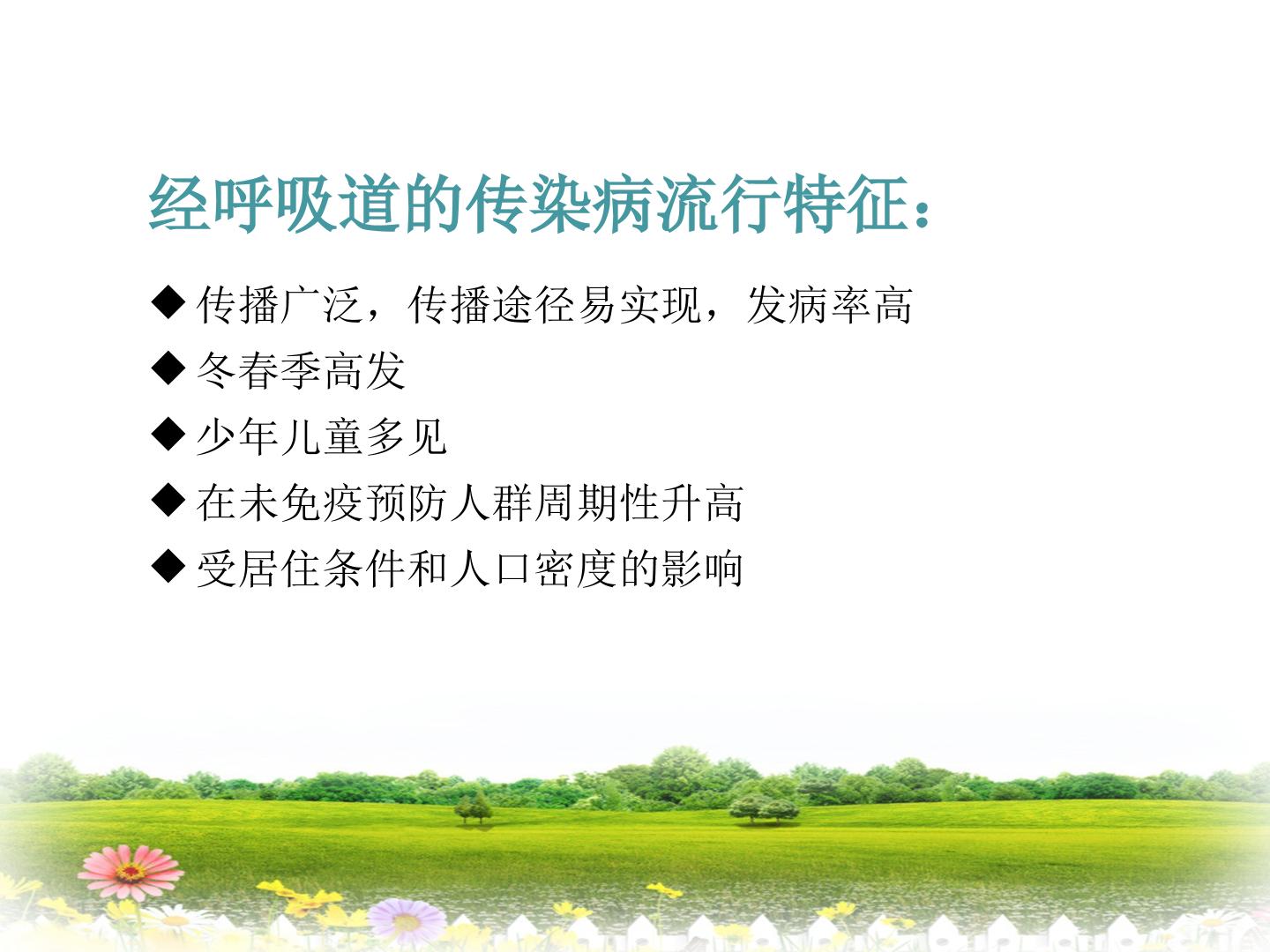 经呼吸道的传染病流行特征：

◆传播广泛，传播途径易实现，发病率高
◆冬春季高发
◆少年儿童多见
◆在未免疫预防人群周期性升高
◆受居住条件和人口密度的影响